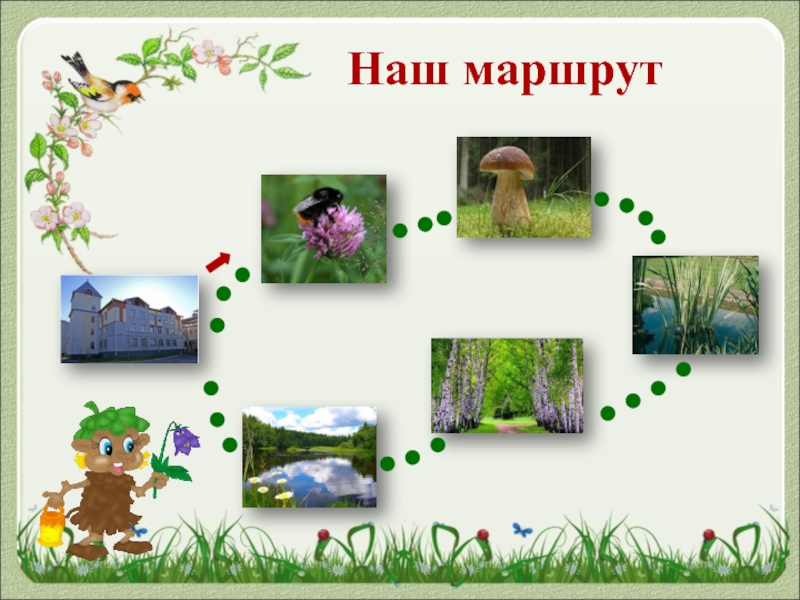 Наш маршрут